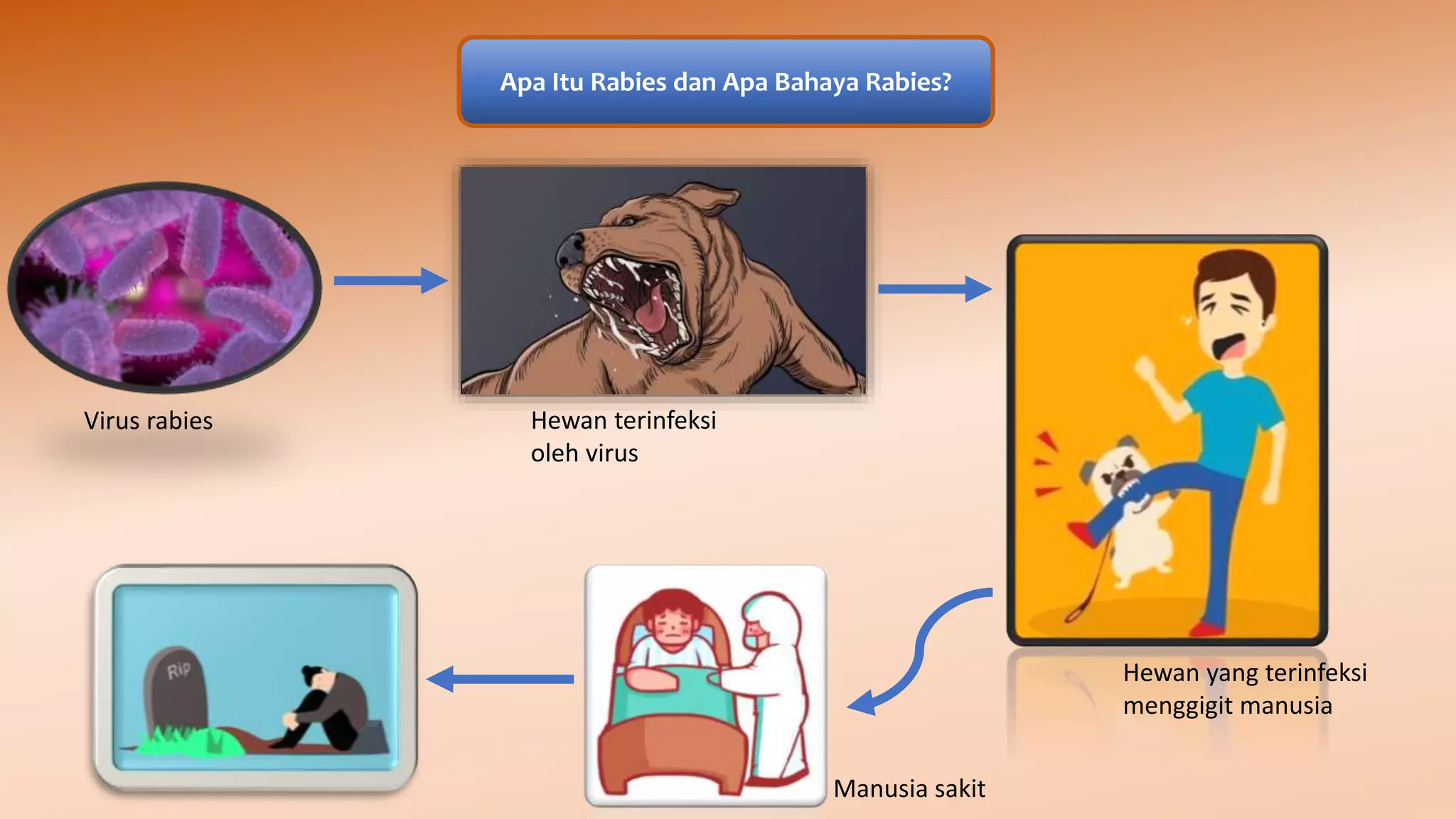 Apa Itu Rabies dan Apa Bahaya Rabies?

Virus rabies

Hewan terinfeksi oleh virus

Hewan yang terinfeksi menggigit manusia

Manusia sakit

RIP